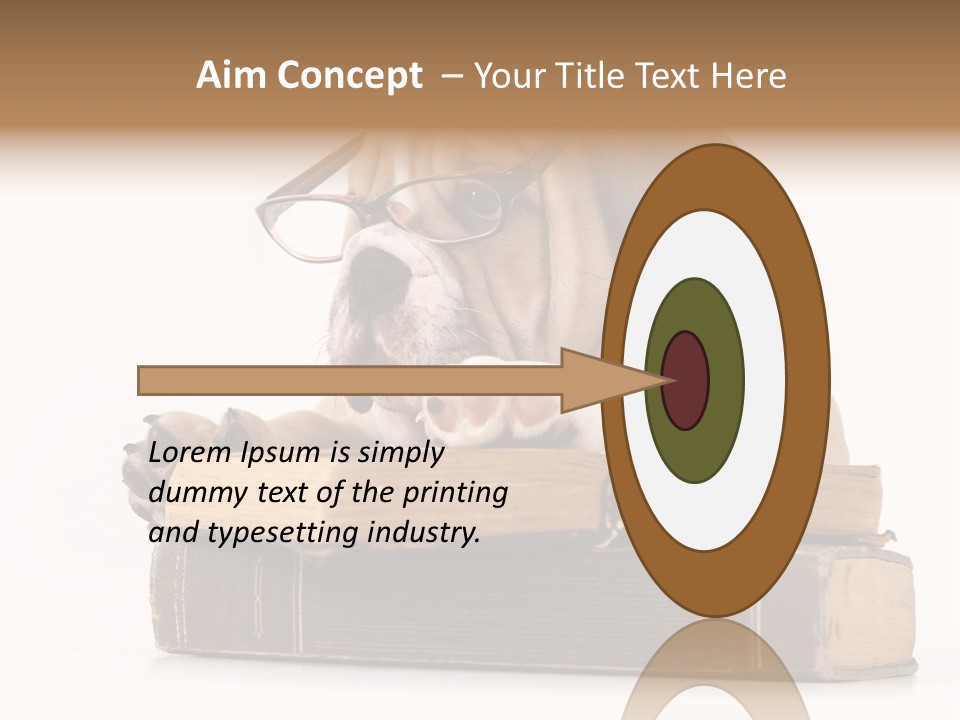 Aim Concept – Your Title Text Here

Lorem Ipsum is simply dummy text of the printing and typesetting industry.